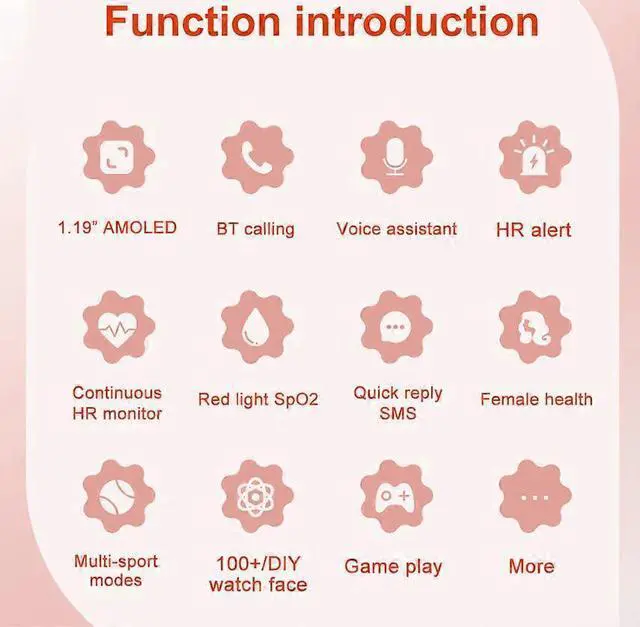 Function introduction

1.19" AMOLED

BT calling

Voice assistant

HR alert

Continuous HR monitor

Red light SpO2

Quick reply SMS

Female health

Multi-sport modes

100+/DIY watch face

Game play

More